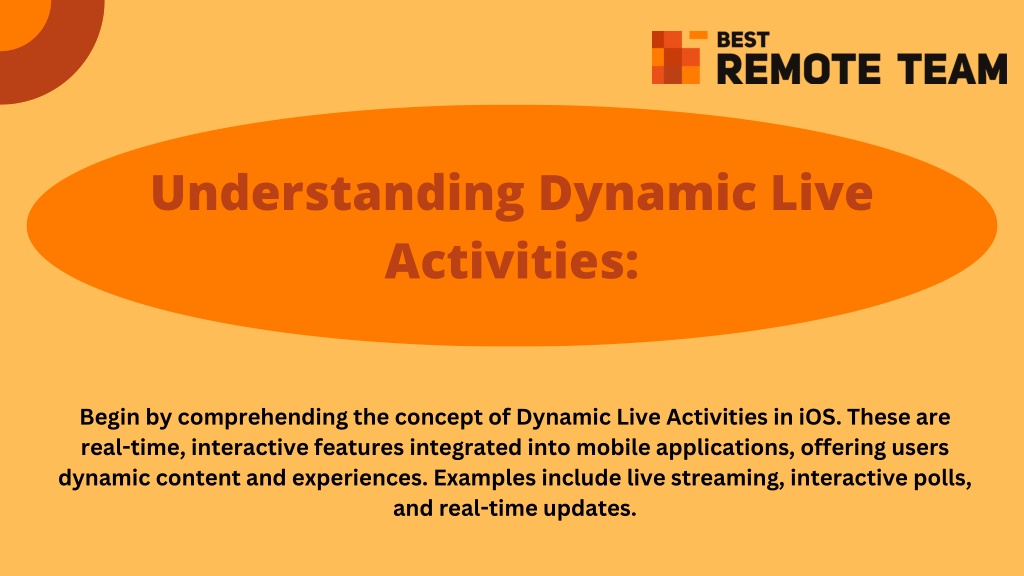 BEST
REMOTE TEAM

Understanding Dynamic Live Activities:

Begin by comprehending the concept of Dynamic Live Activities in iOS. These are real-time, interactive features integrated into mobile applications, offering users dynamic content and experiences. Examples include live streaming, interactive polls, and real-time updates.